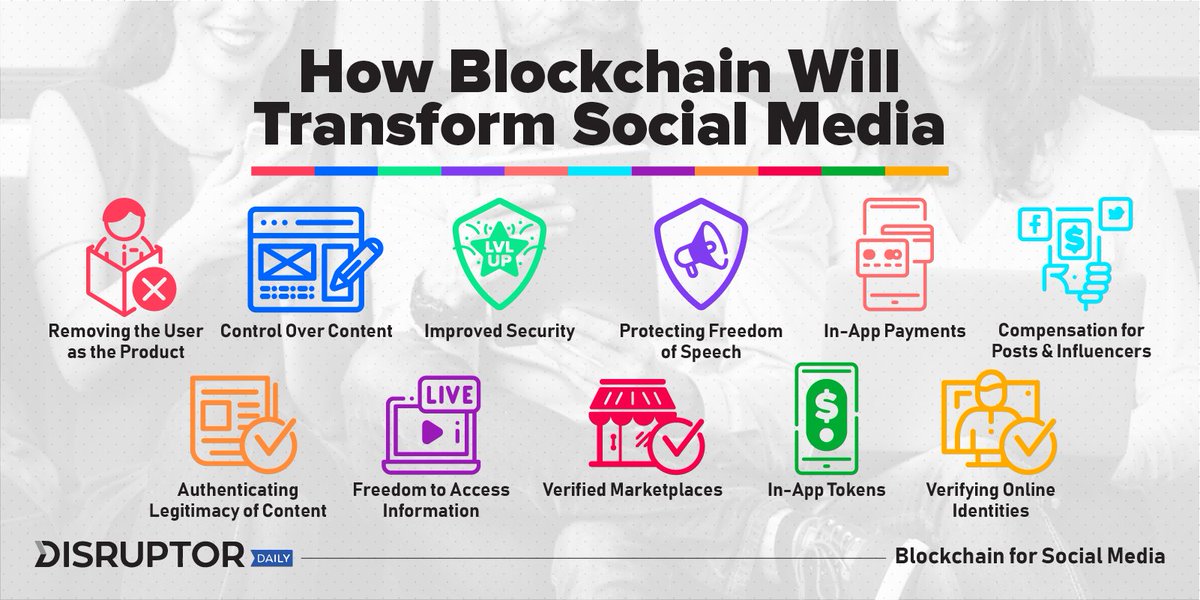 How Blockchain Will Transform Social Media

LVL UP

Removing the User as the Product

Control Over Content

Improved Security

Protecting Freedom of Speech

In-App Payments

Compensation for Posts & Influencers

LIVE

Authenticating Legitimacy of Content

Freedom to Access Information

Verified Marketplaces

In-App Tokens

Verifying Online Identities

DISRUPTOR DAILY

Blockchain for Social Media